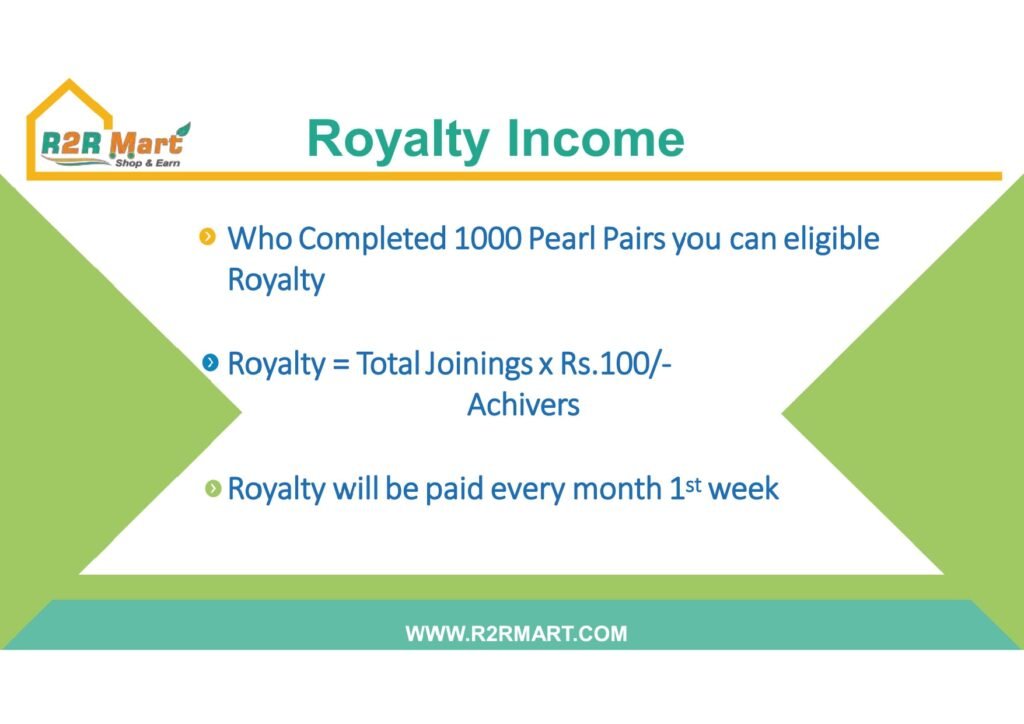 R2R Mart
Shop & Earn

Royalty Income

Who Completed 1000 Pearl Pairs you can eligible Royalty

Royalty = Total Joinings x Rs.100/-
Achivers

Royalty will be paid every month 1$^{st}$ week

WWW.R2RMART.COM